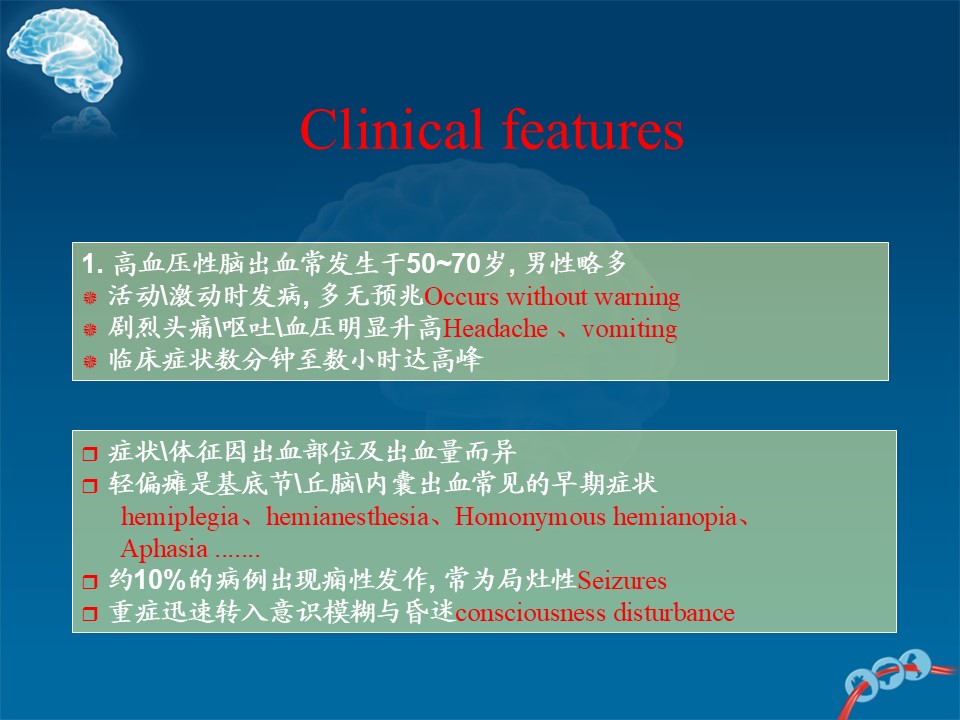 Clinical features

1. 高血压性脑出血常发生于50~70岁, 男性略多
活动\激动时发病, 多无预兆Occurs without warning
剧烈头痛\呕吐\血压明显升高Headache 、vomiting
临床症状数分钟至数小时达高峰

症状\体征因出血部位及出血量而异
轻偏瘫是基底节\丘脑\内囊出血常见的早期症状
hemiplegia、hemianesthesia、Homonymous hemianopia、Aphasia .......
约10%的病例出现痫性发作, 常为局灶性Seizures
重症迅速转入意识模糊与昏迷consciousness disturbance